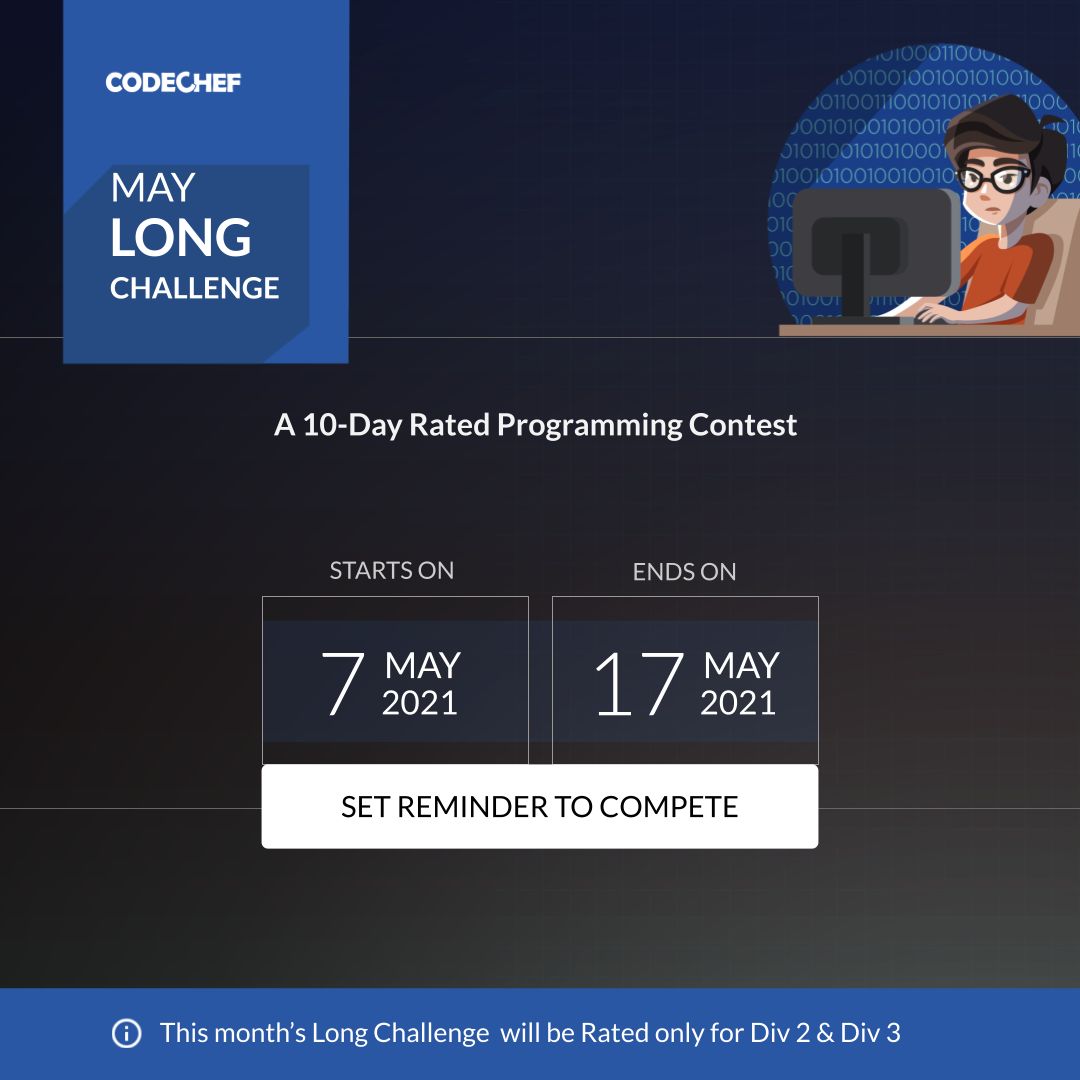 CODECHEF

MAY
LONG
CHALLENGE

A 10-Day Rated Programming Contest

STARTS ON

7 MAY 2021

ENDS ON

17 MAY 2021

SET REMINDER TO COMPETE

This month's Long Challenge will be Rated only for Div 2 & Div 3